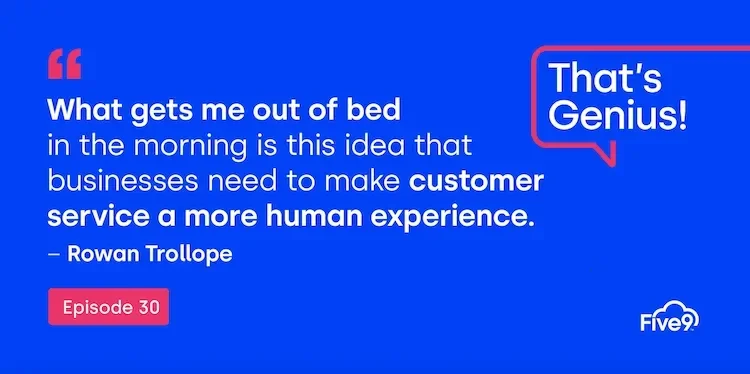 “

What gets me out of bed in the morning is this idea that businesses need to make customer service a more human experience.

– Rowan Trollope

Episode 30

That’s Genius!

Five9